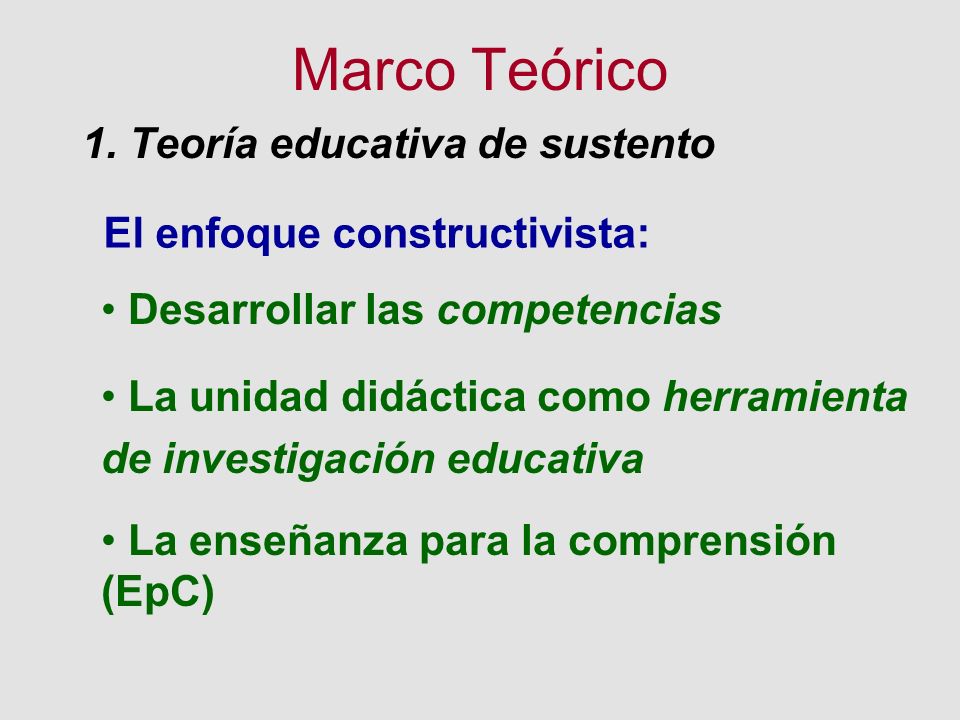 Marco Teórico

1. Teoría educativa de sustento

El enfoque constructivista:

• Desarrollar las competencias

• La unidad didáctica como herramienta de investigación educativa

• La enseñanza para la comprensión (EpC)